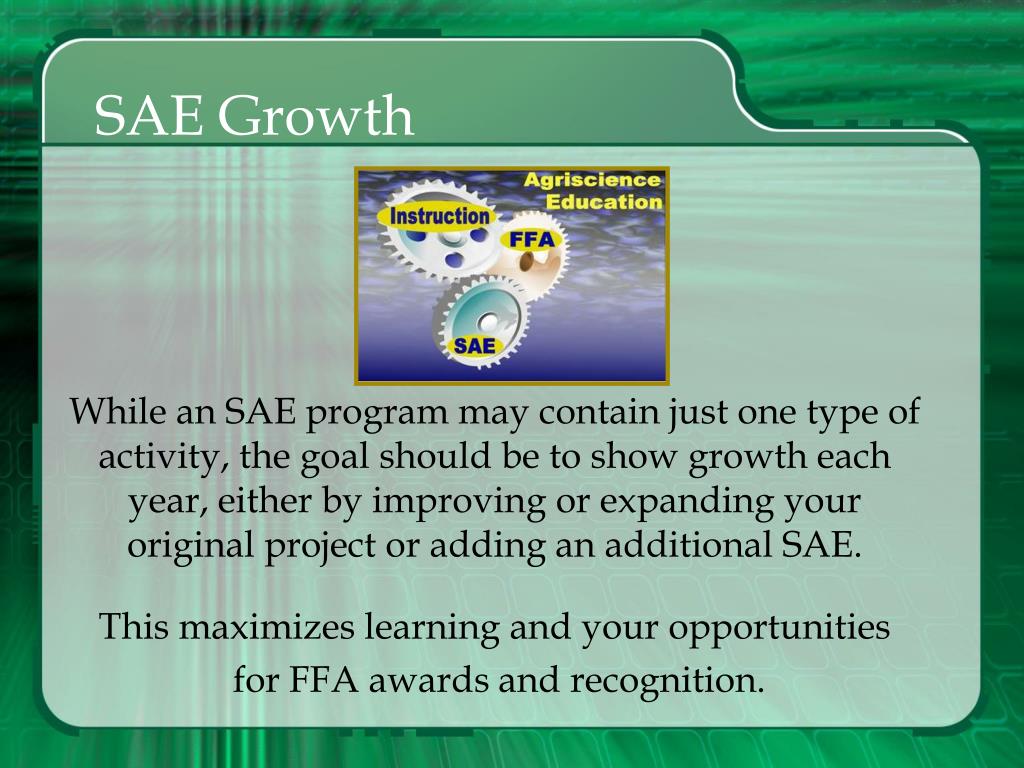 SAE Growth

Agriscience Education

Instruction

FFA

SAE

While an SAE program may contain just one type of activity, the goal should be to show growth each year, either by improving or expanding your original project or adding an additional SAE.

This maximizes learning and your opportunities for FFA awards and recognition.